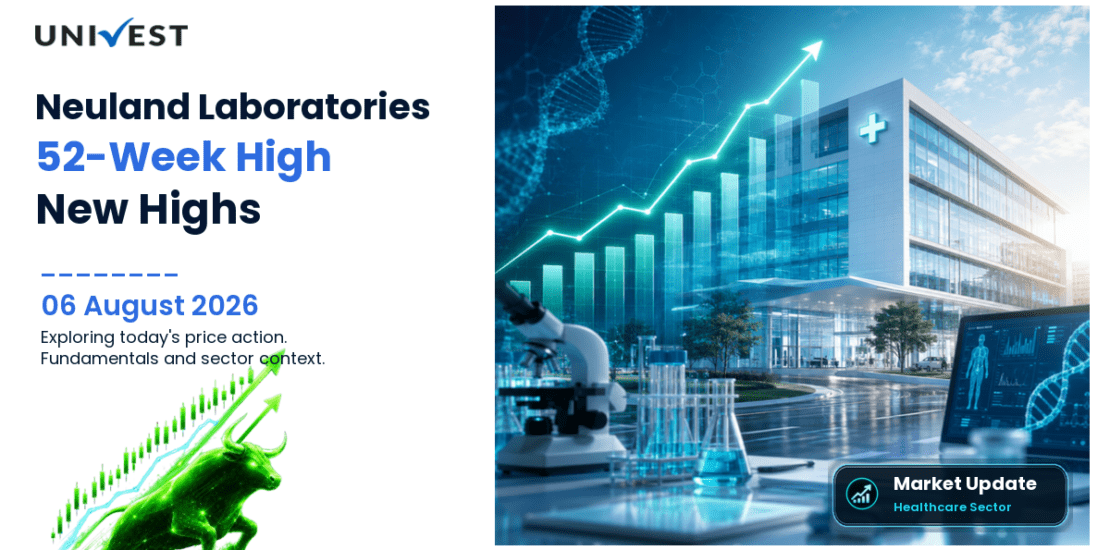 UNIVEST

Neuland Laboratories
52-Week High
New Highs

06 August 2026

Exploring today's price action. Fundamentals and sector context.

Market Update
Healthcare Sector